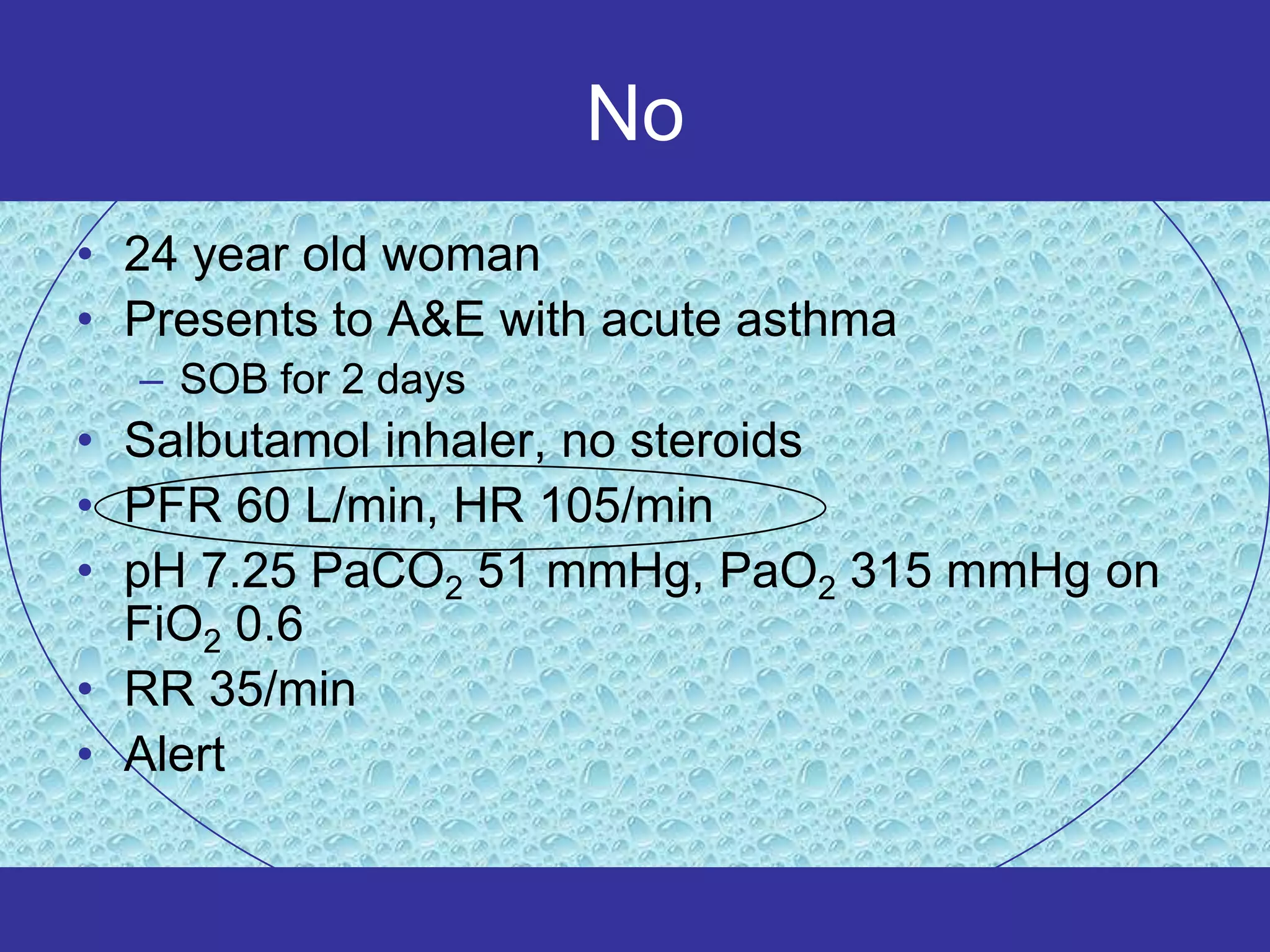 No

• 24 year old woman
• Presents to A&E with acute asthma
– SOB for 2 days
• Salbutamol inhaler, no steroids
• PFR 60 L/min, HR 105/min
• pH 7.25 $PaCO_2$ 51 mmHg, $PaO_2$ 315 mmHg on $FiO_2$ 0.6
• RR 35/min
• Alert